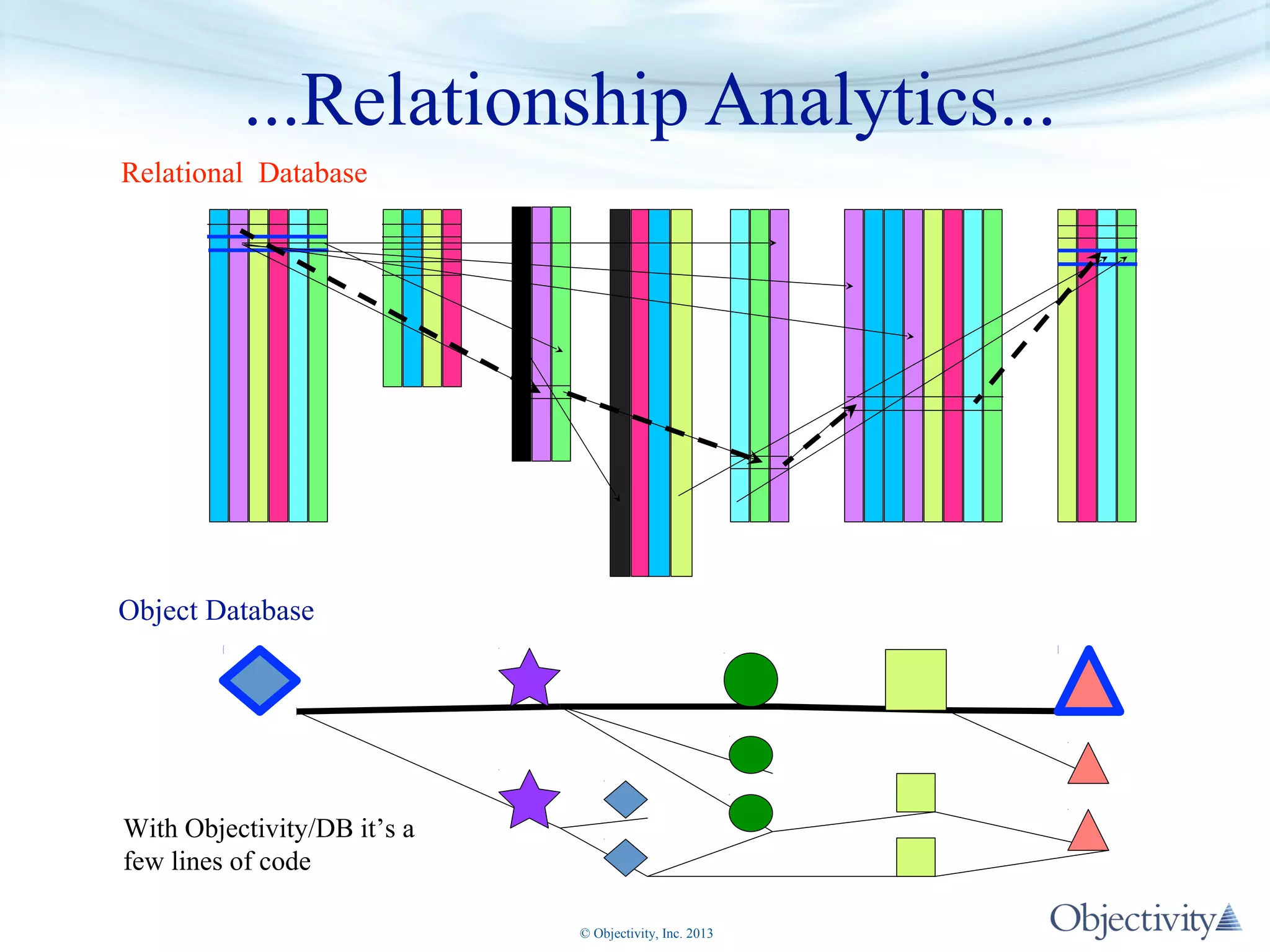 ...Relationship Analytics...

Relational Database

Object Database

With Objectivity/DB it’s a few lines of code

© Objectivity, Inc. 2013

Objectivity